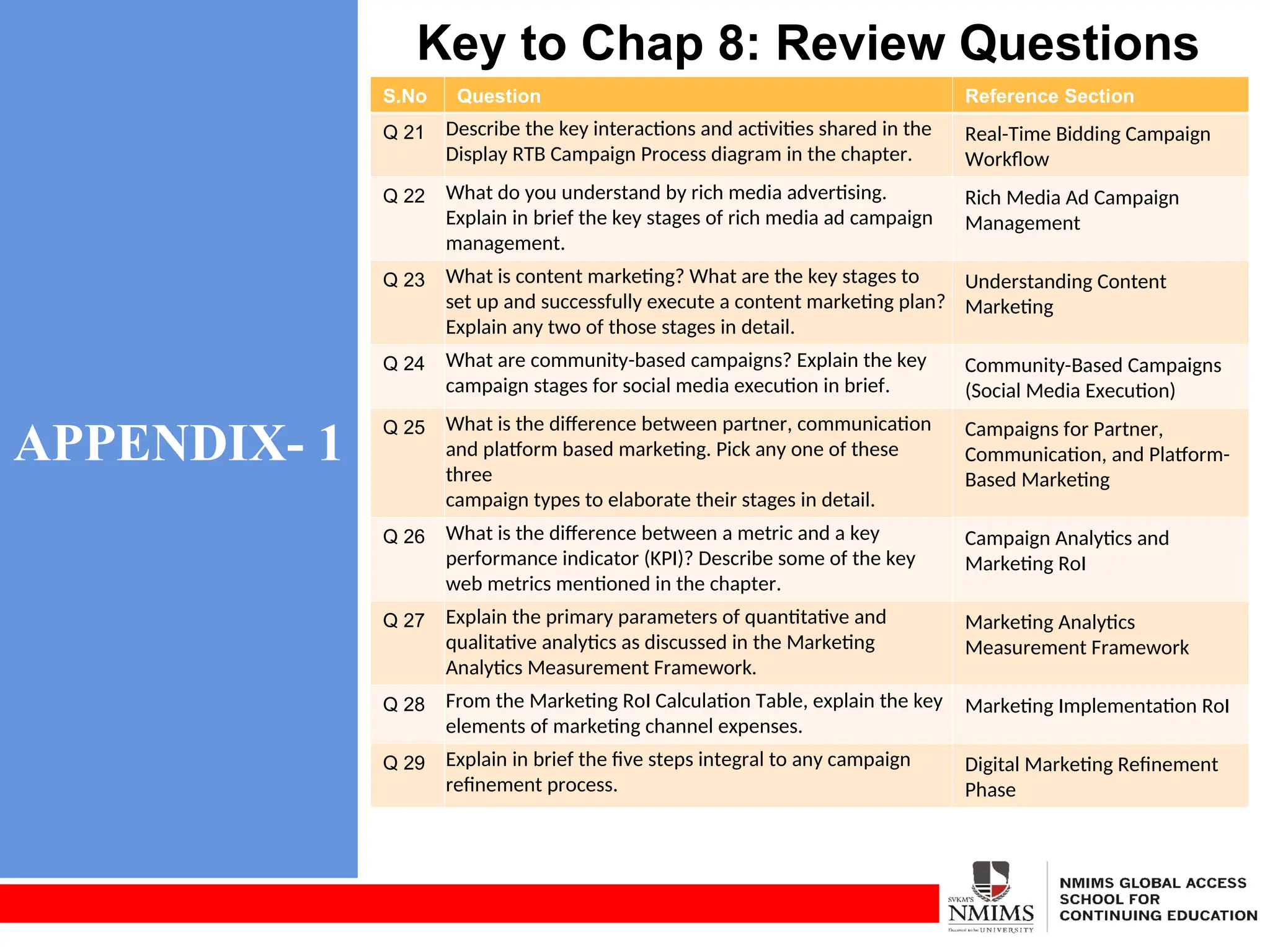 APPENDIX- 1

Key to Chap 8: Review Questions

| S.No | Question | Reference Section |
|---|---|---|
| Q 21 | Describe the key interactions and activities shared in the Display RTB Campaign Process diagram in the chapter. | Real-Time Bidding Campaign Workflow |
| Q 22 | What do you understand by rich media advertising. Explain in brief the key stages of rich media ad campaign management. | Rich Media Ad Campaign Management |
| Q 23 | What is content marketing? What are the key stages to set up and successfully execute a content marketing plan? Explain any two of those stages in detail. | Understanding Content Marketing |
| Q 24 | What are community-based campaigns? Explain the key campaign stages for social media execution in brief. | Community-Based Campaigns (Social Media Execution) |
| Q 25 | What is the difference between partner, communication and platform based marketing. Pick any one of these three campaign types to elaborate their stages in detail. | Campaigns for Partner, Communication, and Platform-Based Marketing |
| Q 26 | What is the difference between a metric and a key performance indicator (KPI)? Describe some of the key web metrics mentioned in the chapter. | Campaign Analytics and Marketing RoI |
| Q 27 | Explain the primary parameters of quantitative and qualitative analytics as discussed in the Marketing Analytics Measurement Framework. | Marketing Analytics Measurement Framework |
| Q 28 | From the Marketing RoI Calculation Table, explain the key elements of marketing channel expenses. | Marketing Implementation RoI |
| Q 29 | Explain in brief the five steps integral to any campaign refinement process. | Digital Marketing Refinement Phase |

SVKM'S NMIMS Deemed to be UNIVERSITY

NMIMS GLOBAL ACCESS SCHOOL FOR CONTINUING EDUCATION